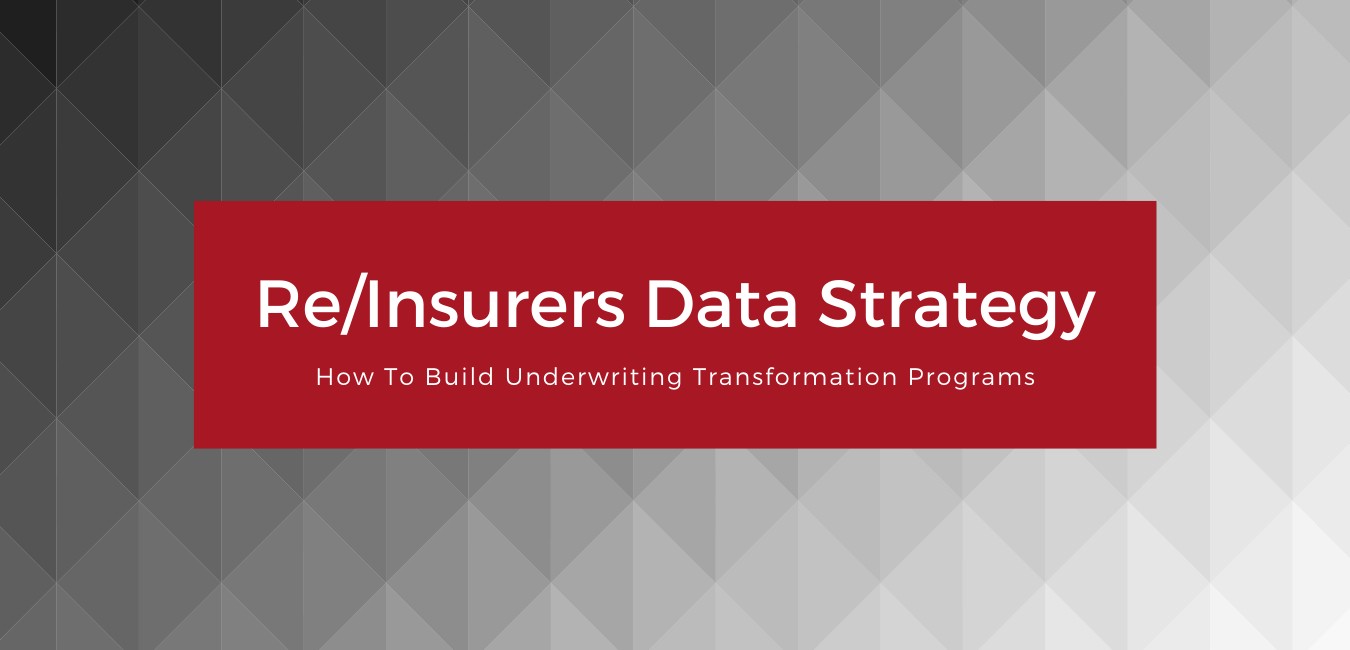 Re/Insurers Data Strategy

How To Build Underwriting Transformation Programs